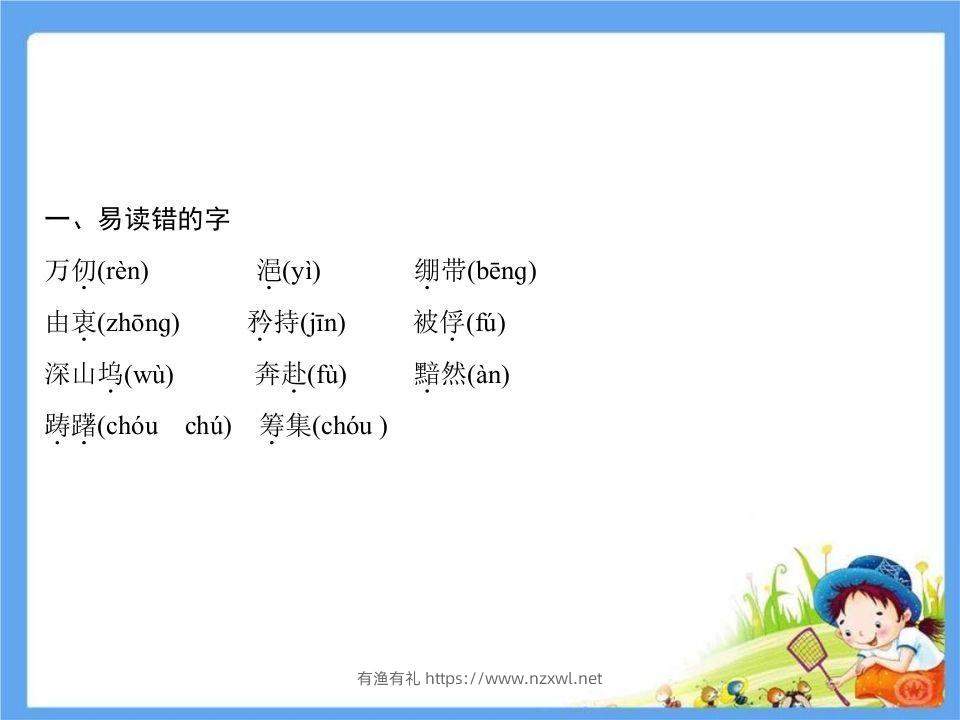 一、易读错的字

万仞(rèn)　　浥(yì)　　绷带(bēng)

由衷(zhōng)　　矜持(jīn)　　被俘(fú)

深山坞(wù)　　奔赴(fù)　　黯然(àn)

踌躇(chóu　chú)　筹集(chóu )

有渔有礼 https://www.nzxwl.net